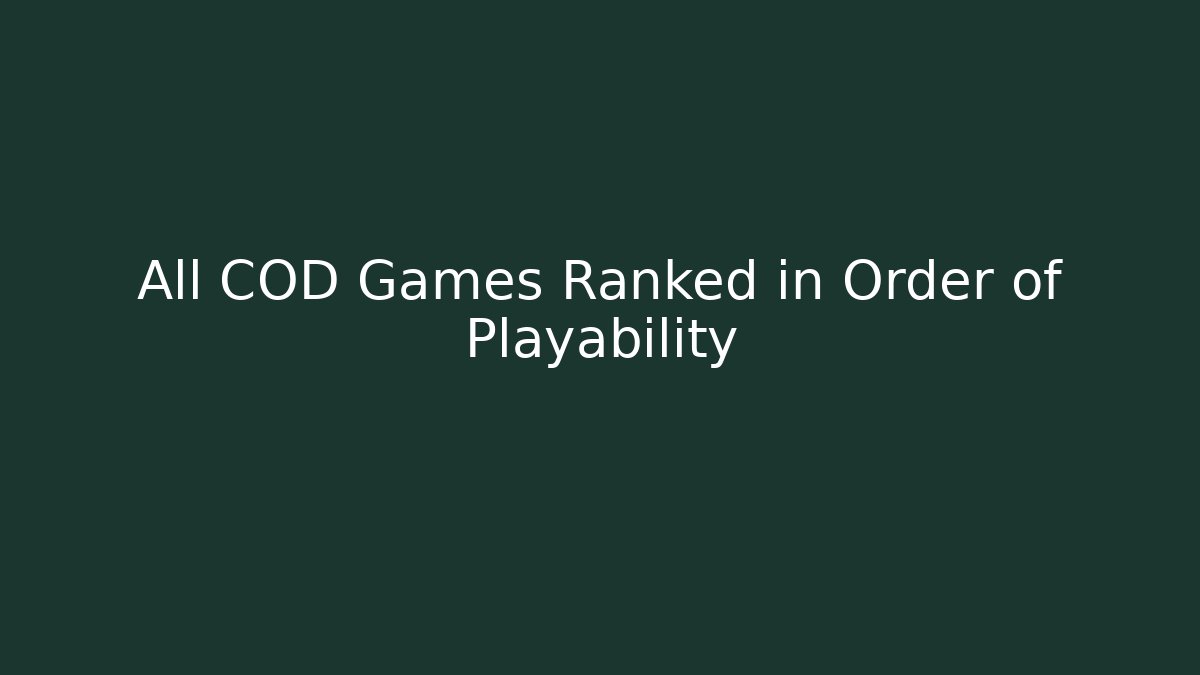 All COD Games Ranked in Order of Playability